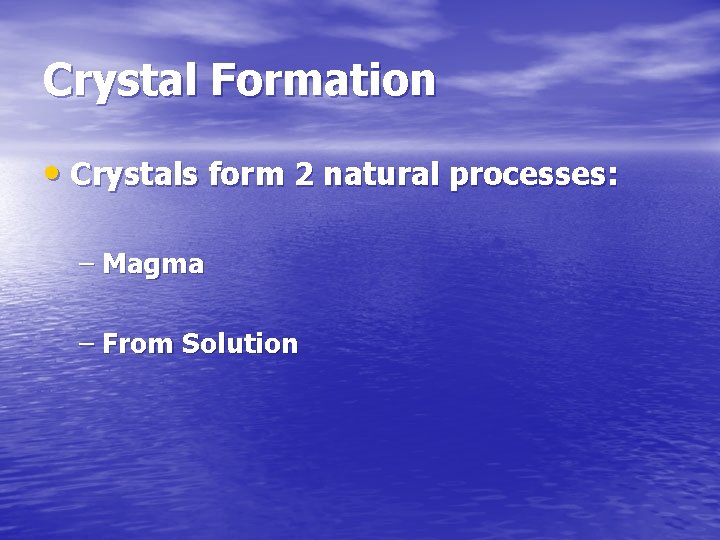 Crystal Formation

• Crystals form 2 natural processes:

– Magma

– From Solution